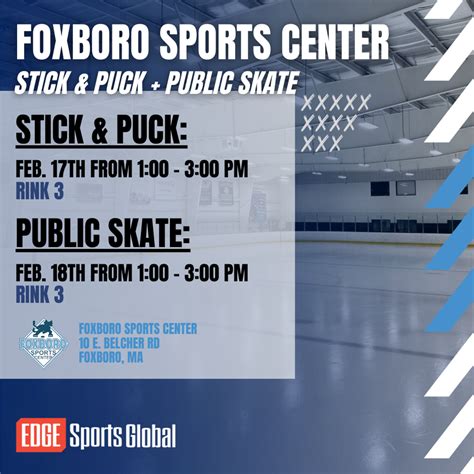 FOXBORO SPORTS CENTER
STICK & PUCK + PUBLIC SKATE

STICK & PUCK:

FEB. 17TH FROM 1:00 - 3:00 PM
RINK 3

PUBLIC SKATE:

FEB. 18TH FROM 1:00 - 3:00 PM
RINK 3

FOXBORO SPORTS CENTER

FOXBORO SPORTS CENTER
10 E. BELCHER RD
FOXBORO, MA

EDGE Sports Global